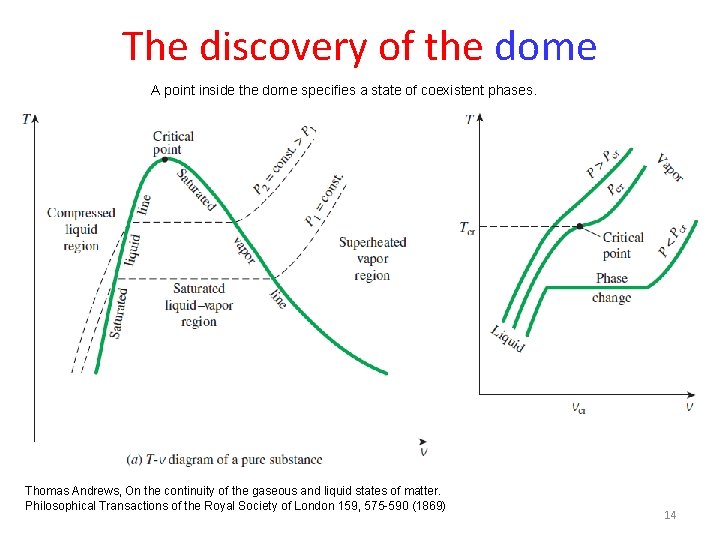 The discovery of the dome

A point inside the dome specifies a state of coexistent phases.

$T$

Critical point

$P_2 = \text{const.} > P_1$

$P_1 = \text{const.}$

Compressed liquid region

Saturated liquid line

Saturated vapor line

Superheated vapor region

Saturated liquid–vapor region

$v$

(a) $T$-$v$ diagram of a pure substance

$T$

$P > P_{cr}$

$P_{cr}$

Vapor

$T_{cr}$

Critical point

$P < P_{cr}$

Phase change

Liquid

$v_{cr}$

$v$

Thomas Andrews, On the continuity of the gaseous and liquid states of matter. Philosophical Transactions of the Royal Society of London 159, 575-590 (1869)

14